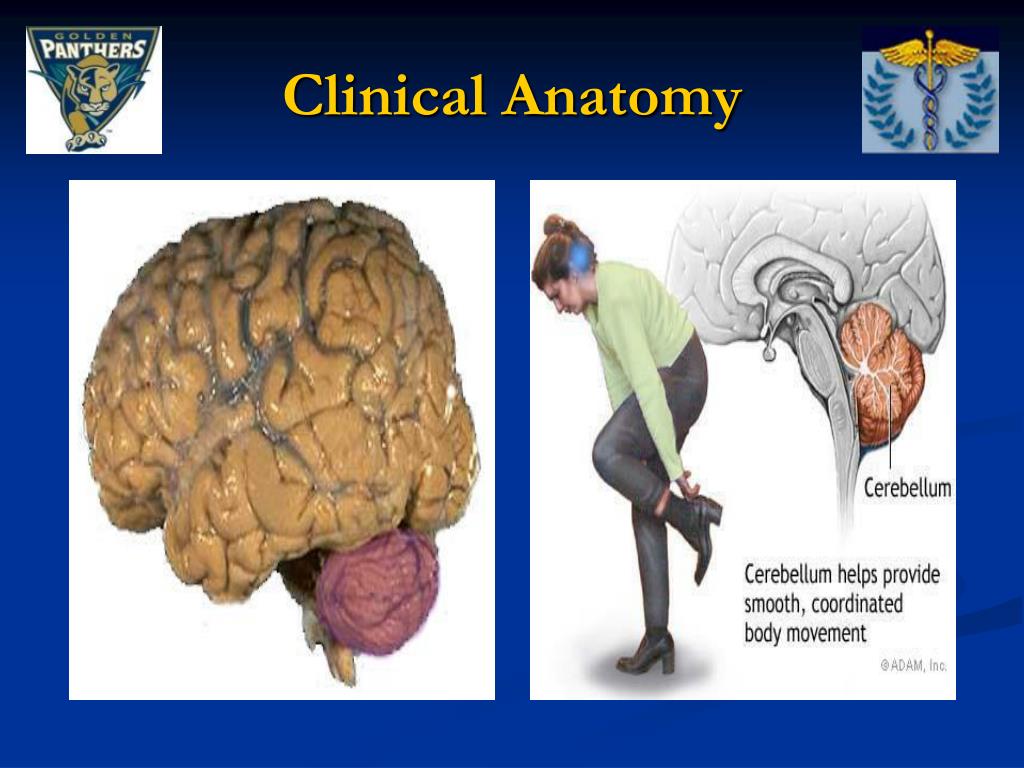 GOLDEN PANTHERS

Clinical Anatomy

Cerebellum

Cerebellum helps provide smooth, coordinated body movement

©ADAM, Inc.